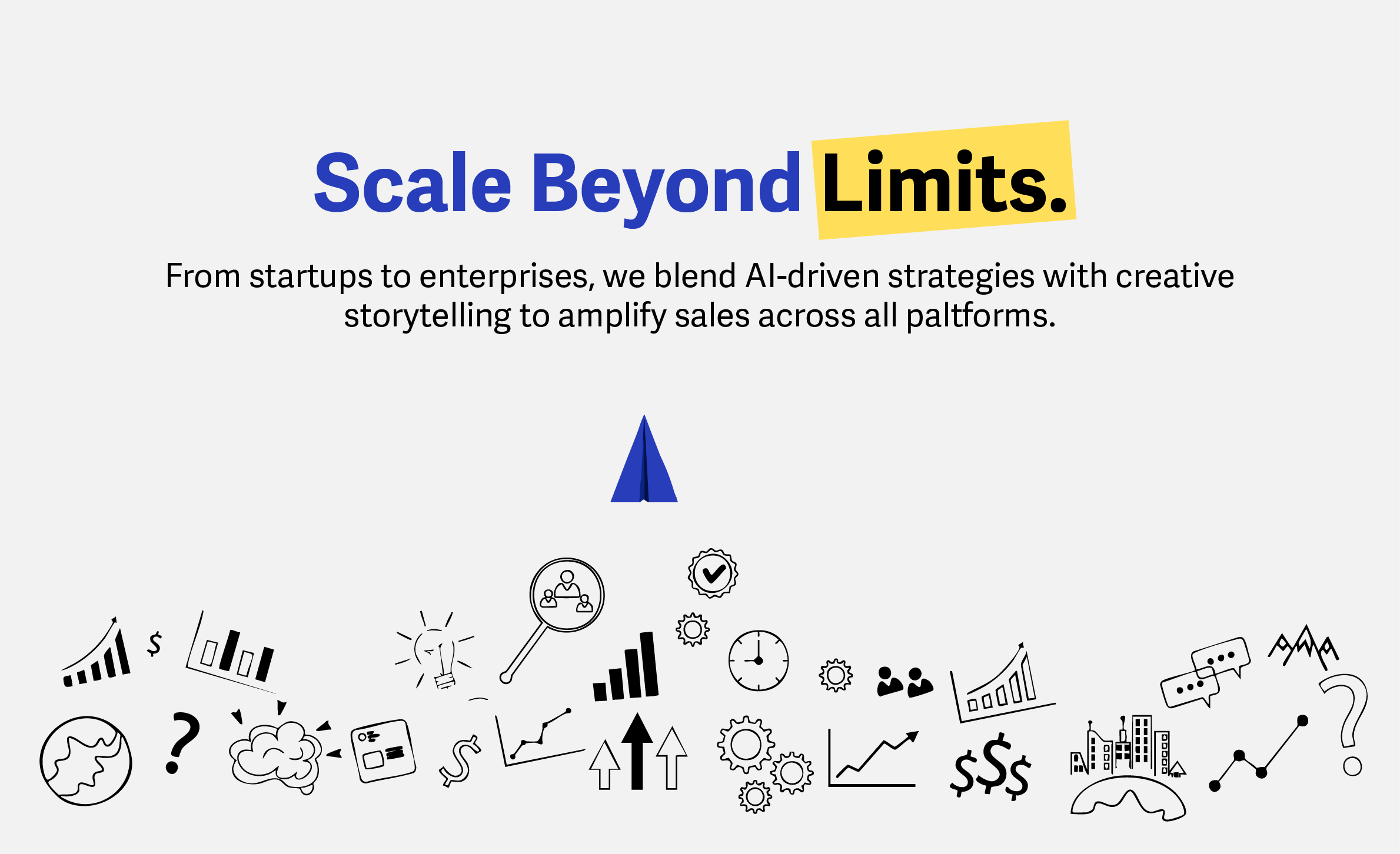 Scale Beyond Limits.

From startups to enterprises, we blend AI-driven strategies with creative storytelling to amplify sales across all paltforms.

$

?

$

$$$

?